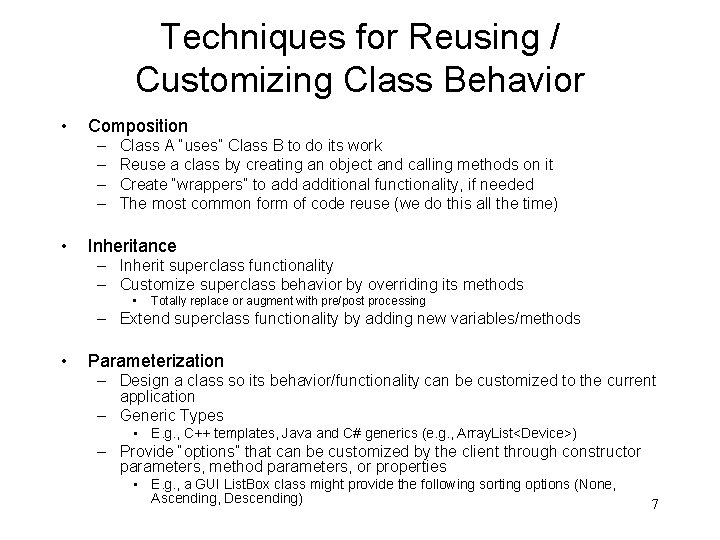 Techniques for Reusing / Customizing Class Behavior

• Composition
– Class A "uses" Class B to do its work
– Reuse a class by creating an object and calling methods on it
– Create "wrappers" to add additional functionality, if needed
– The most common form of code reuse (we do this all the time)

• Inheritance
– Inherit superclass functionality
– Customize superclass behavior by overriding its methods
• Totally replace or augment with pre/post processing
– Extend superclass functionality by adding new variables/methods

• Parameterization
– Design a class so its behavior/functionality can be customized to the current application
– Generic Types
• E.g., C++ templates, Java and C# generics (e.g., ArrayList<Device>)
– Provide "options" that can be customized by the client through constructor parameters, method parameters, or properties
• E.g., a GUI ListBox class might provide the following sorting options (None, Ascending, Descending)

7